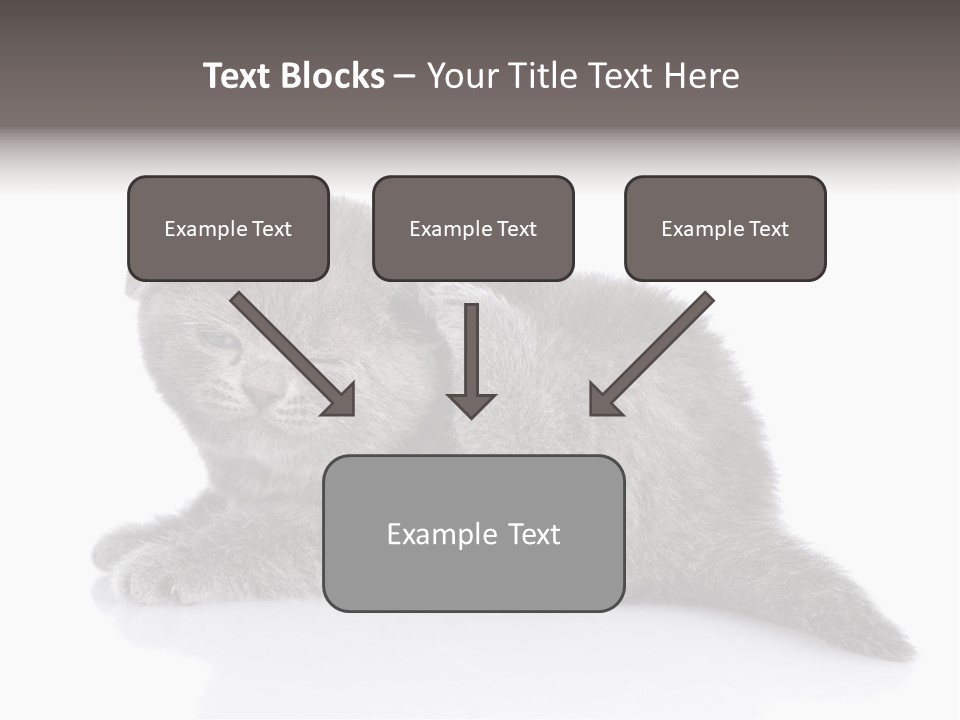 Text Blocks – Your Title Text Here

Example Text

Example Text

Example Text

Example Text